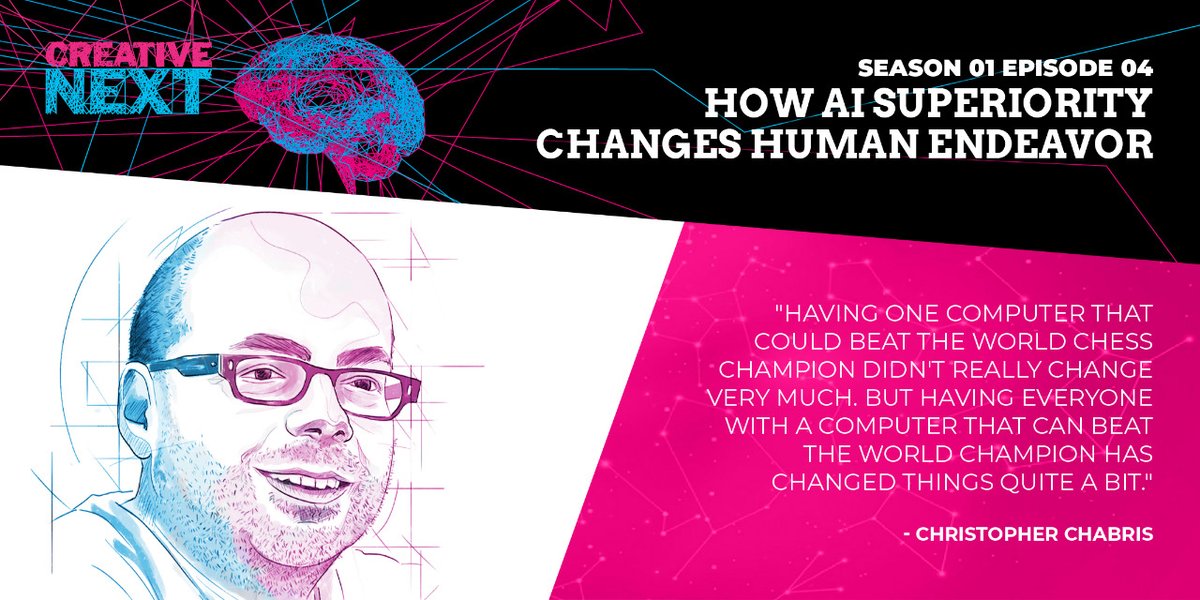 CREATIVE NEXT

SEASON 01 EPISODE 04
HOW AI SUPERIORITY CHANGES HUMAN ENDEAVOR

"HAVING ONE COMPUTER THAT COULD BEAT THE WORLD CHESS CHAMPION DIDN'T REALLY CHANGE VERY MUCH. BUT HAVING EVERYONE WITH A COMPUTER THAT CAN BEAT THE WORLD CHAMPION HAS CHANGED THINGS QUITE A BIT."

- CHRISTOPHER CHABRIS